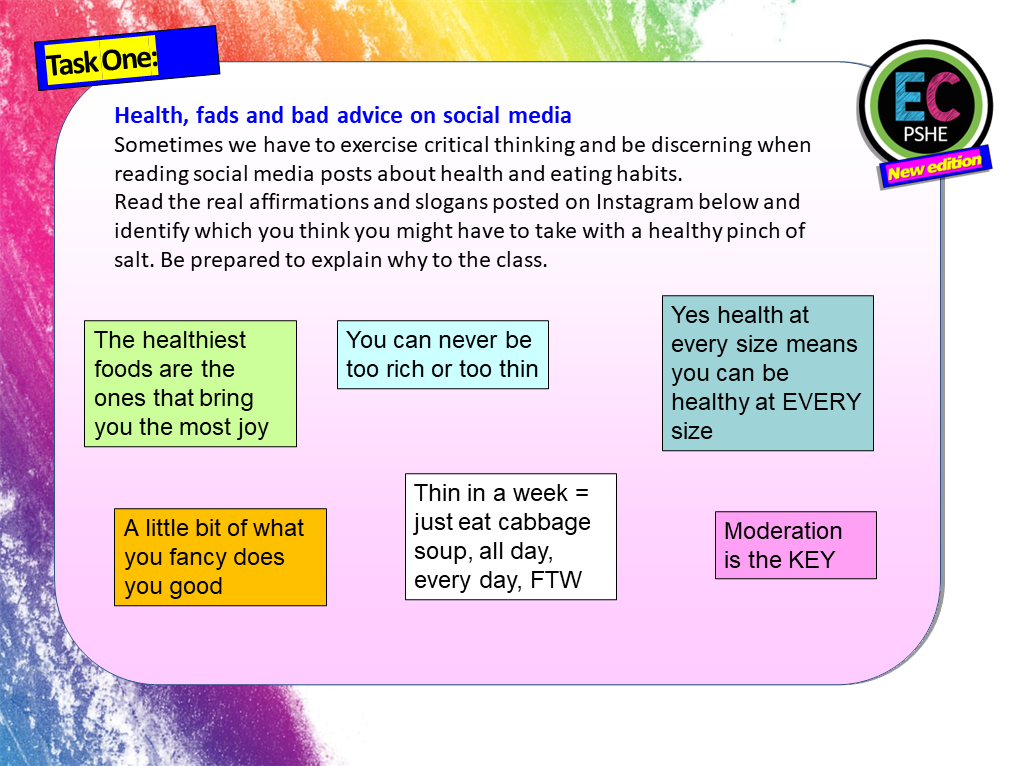 Task One:

EC
PSHE
New edition

Health, fads and bad advice on social media
Sometimes we have to exercise critical thinking and be discerning when reading social media posts about health and eating habits.
Read the real affirmations and slogans posted on Instagram below and identify which you think you might have to take with a healthy pinch of salt. Be prepared to explain why to the class.

The healthiest foods are the ones that bring you the most joy

You can never be too rich or too thin

Yes health at every size means you can be healthy at EVERY size

A little bit of what you fancy does you good

Thin in a week = just eat cabbage soup, all day, every day, FTW

Moderation is the KEY